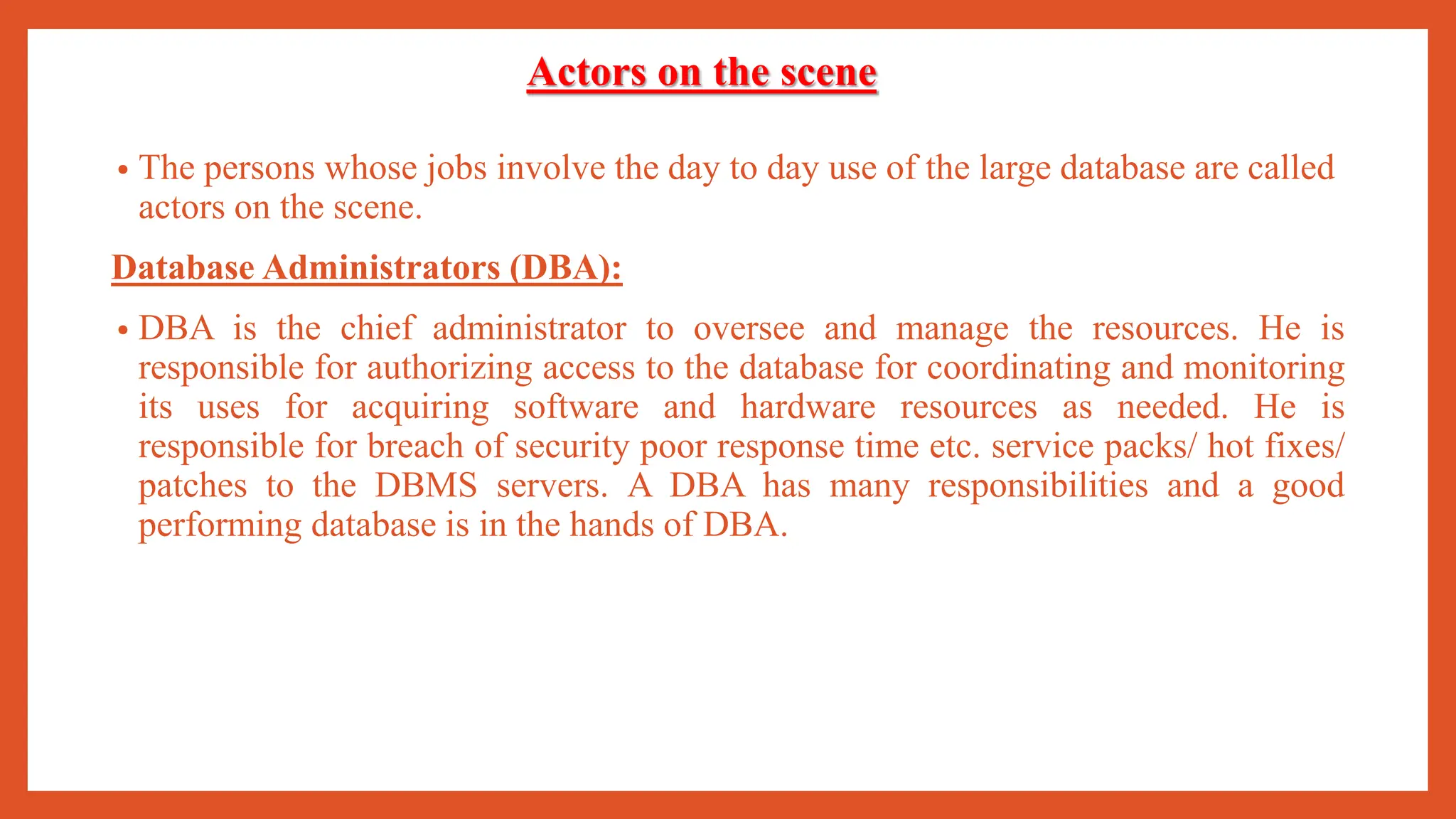 Actors on the scene

• The persons whose jobs involve the day to day use of the large database are called actors on the scene.

Database Administrators (DBA):

• DBA is the chief administrator to oversee and manage the resources. He is responsible for authorizing access to the database for coordinating and monitoring its uses for acquiring software and hardware resources as needed. He is responsible for breach of security poor response time etc. service packs/ hot fixes/ patches to the DBMS servers. A DBA has many responsibilities and a good performing database is in the hands of DBA.